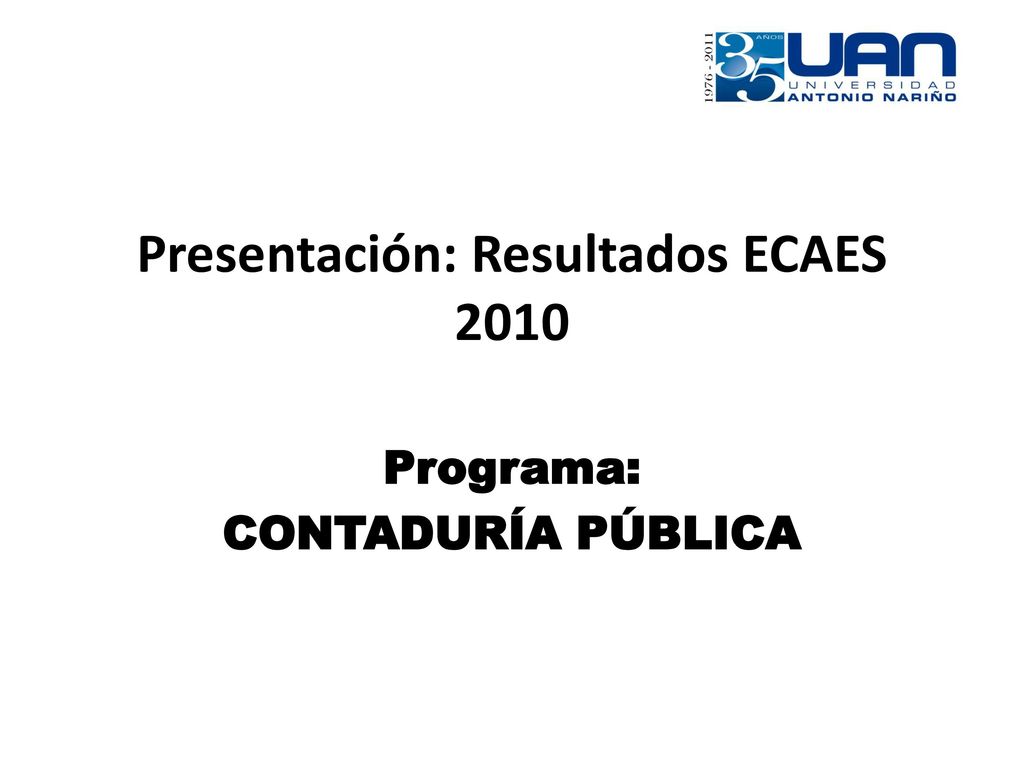 1976 - 2011
35 AÑOS
UAN
UNIVERSIDAD
ANTONIO NARIÑO

Presentación: Resultados ECAES 2010

Programa:
CONTADURÍA PÚBLICA